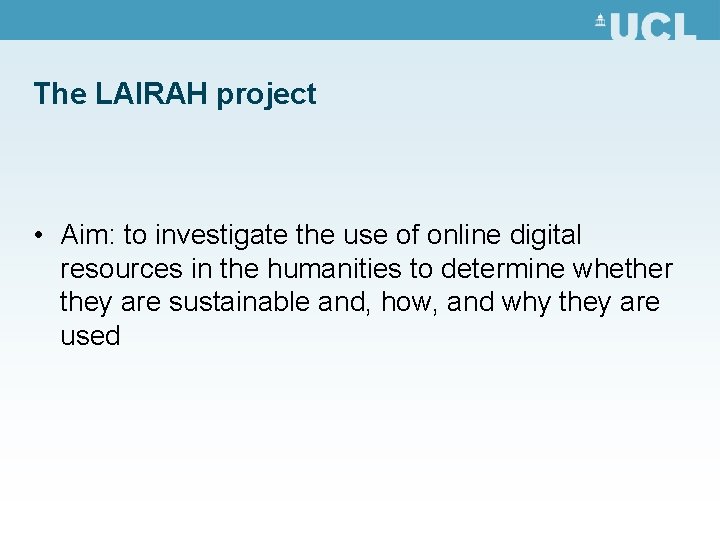 UCL

The LAIRAH project

• Aim: to investigate the use of online digital resources in the humanities to determine whether they are sustainable and, how, and why they are used